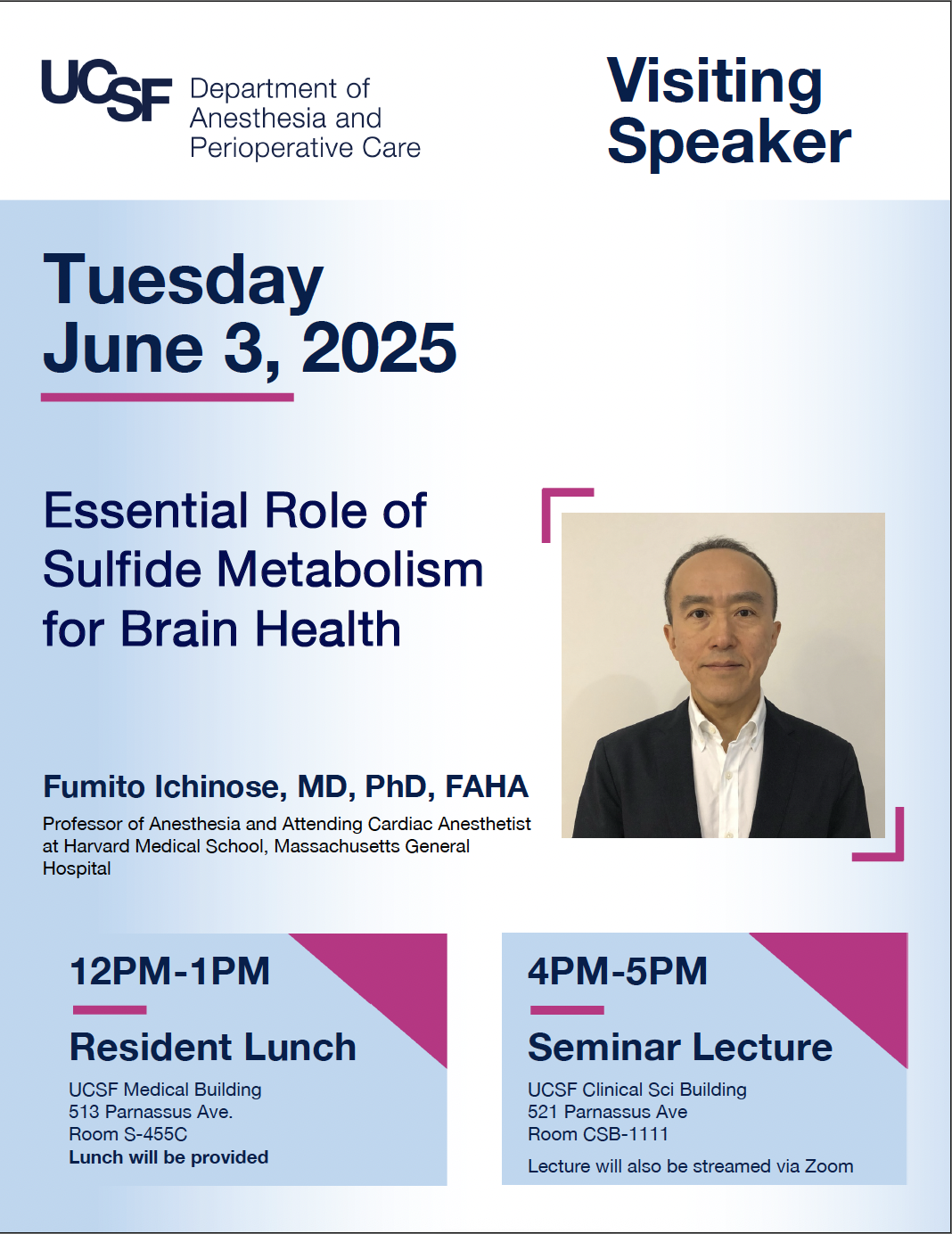 UCSF Department of Anesthesia and Perioperative Care

Visiting Speaker

Tuesday
June 3, 2025

Essential Role of Sulfide Metabolism for Brain Health

Fumito Ichinose, MD, PhD, FAHA
Professor of Anesthesia and Attending Cardiac Anesthetist at Harvard Medical School, Massachusetts General Hospital

12PM-1PM
Resident Lunch
UCSF Medical Building
513 Parnassus Ave.
Room S-455C
Lunch will be provided

4PM-5PM
Seminar Lecture
UCSF Clinical Sci Building
521 Parnassus Ave
Room CSB-1111
Lecture will also be streamed via Zoom